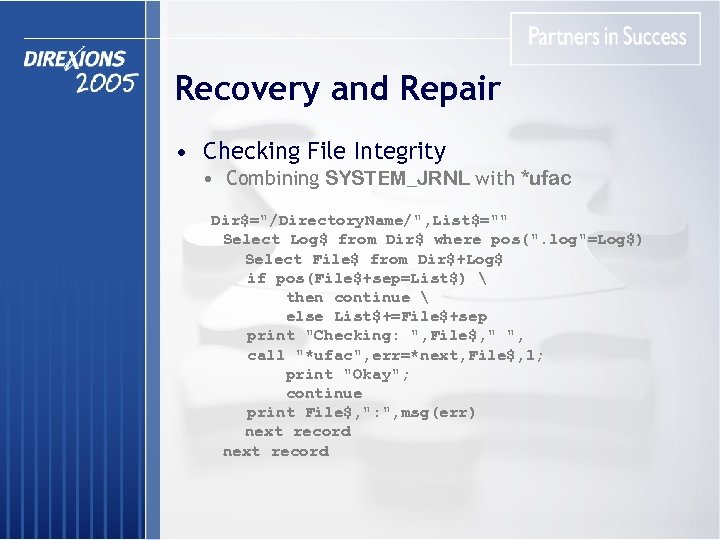 DIREXIONS 2005

Partners in Success

Recovery and Repair

• Checking File Integrity
• Combining SYSTEM_JRNL with *ufac

Dir$="/DirectoryName/",List$=""
Select Log$ from Dir$ where pos(".log"=Log$)
Select File$ from Dir$+Log$
if pos(File$+sep=List$) \
then continue \
else List$+=File$+sep
print "Checking: ",File$," ",
call "*ufac",err=*next,File$,1;
print "Okay";
continue
print File$,":",msg(err)
next record
next record